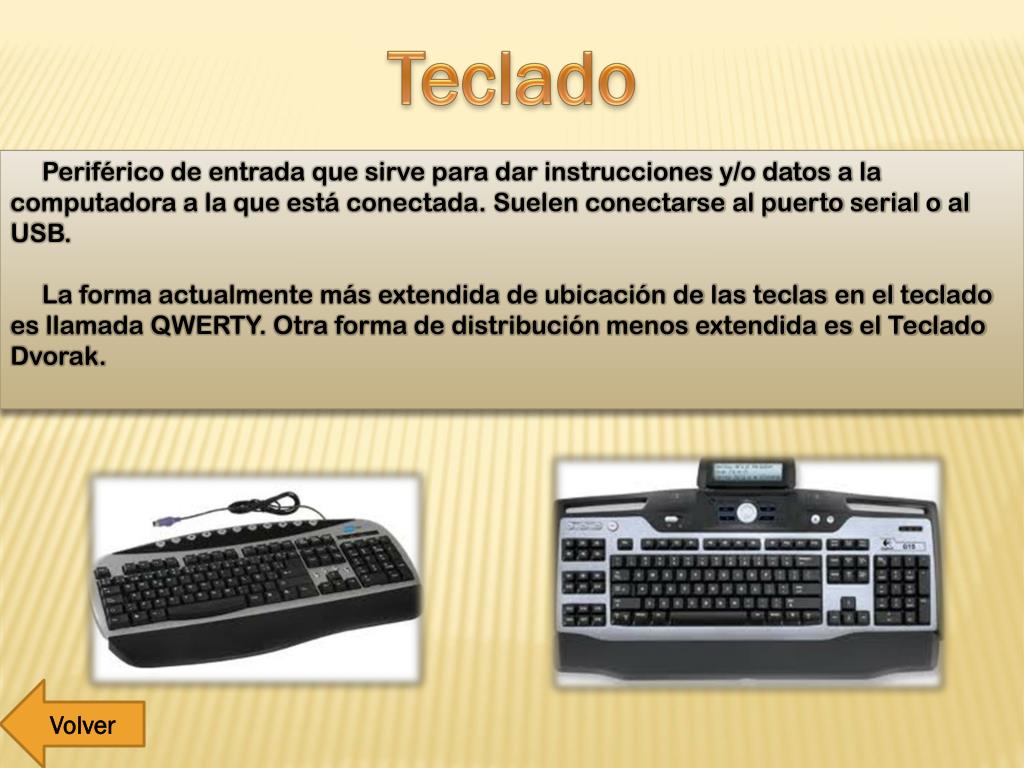 Teclado

Periférico de entrada que sirve para dar instrucciones y/o datos a la computadora a la que está conectada. Suelen conectarse al puerto serial o al USB.

La forma actualmente más extendida de ubicación de las teclas en el teclado es llamada QWERTY. Otra forma de distribución menos extendida es el Teclado Dvorak.

Volver